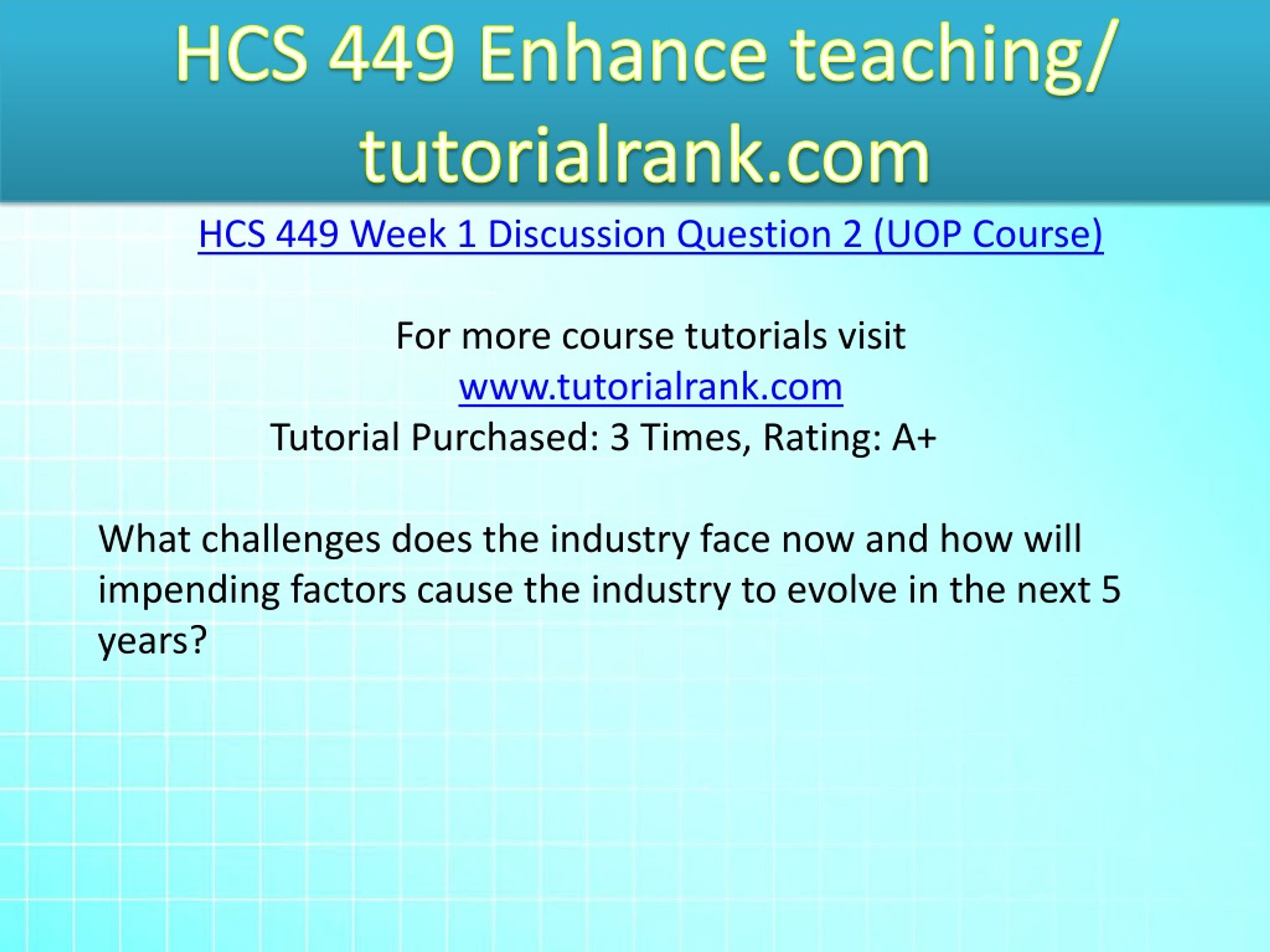 HCS 449 Enhance teaching/ tutorialrank.com

HCS 449 Week 1 Discussion Question 2 (UOP Course)

For more course tutorials visit
www.tutorialrank.com
Tutorial Purchased: 3 Times, Rating: A+

What challenges does the industry face now and how will impending factors cause the industry to evolve in the next 5 years?